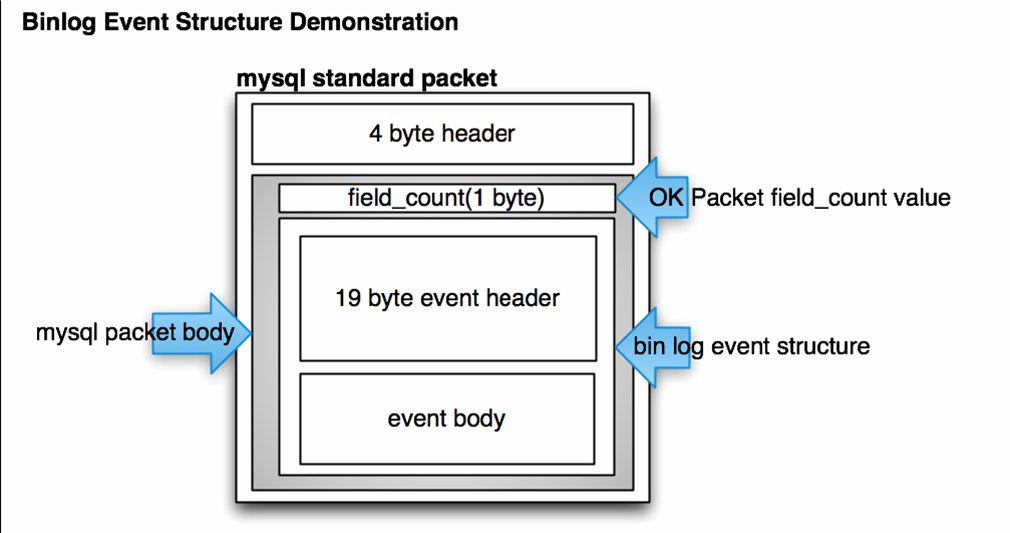 Binlog Event Structure Demonstration

mysql standard packet

4 byte header

field_count(1 byte)

OK Packet field_count value

19 byte event header

mysql packet body

bin log event structure

event body